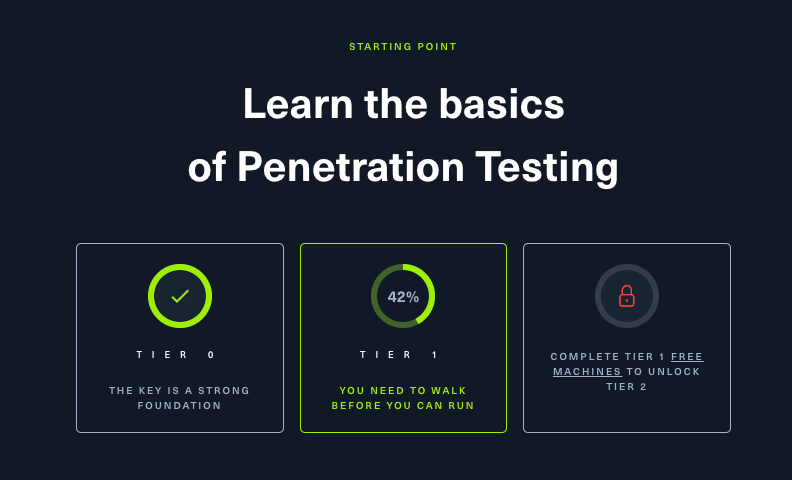 STARTING POINT

Learn the basics of Penetration Testing

TIER 0

THE KEY IS A STRONG FOUNDATION

42%

TIER 1

YOU NEED TO WALK BEFORE YOU CAN RUN

COMPLETE TIER 1 FREE MACHINES TO UNLOCK TIER 2